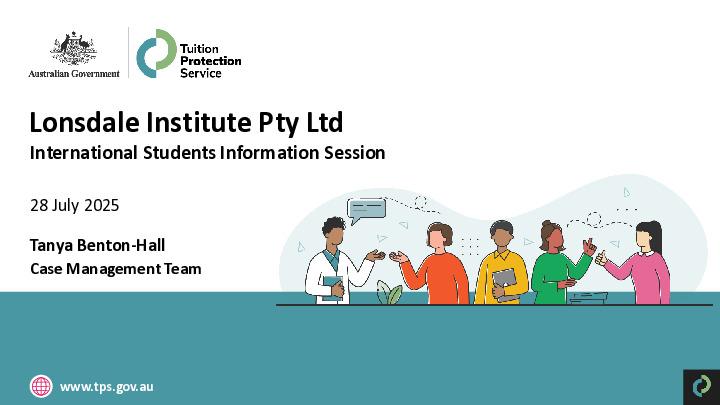 Australian Government

Tuition Protection Service

Lonsdale Institute Pty Ltd

International Students Information Session

28 July 2025

Tanya Benton-Hall

Case Management Team

www.tps.gov.au